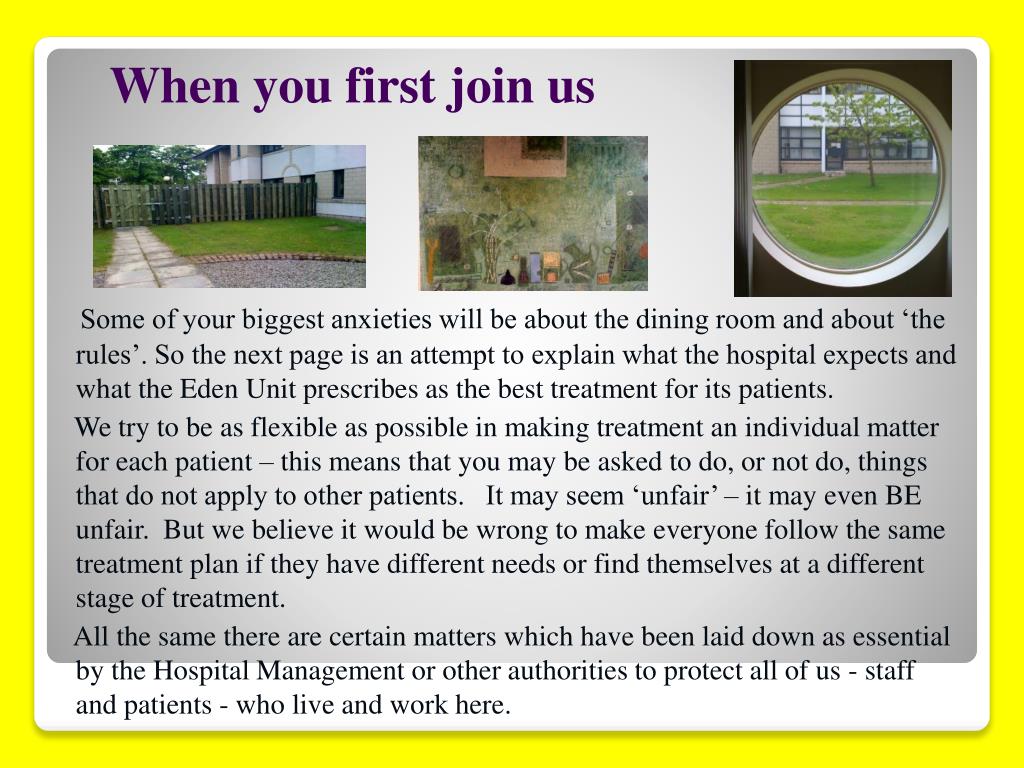 When you first join us

Some of your biggest anxieties will be about the dining room and about ‘the rules’. So the next page is an attempt to explain what the hospital expects and what the Eden Unit prescribes as the best treatment for its patients.

We try to be as flexible as possible in making treatment an individual matter for each patient – this means that you may be asked to do, or not do, things that do not apply to other patients. It may seem ‘unfair’ – it may even BE unfair. But we believe it would be wrong to make everyone follow the same treatment plan if they have different needs or find themselves at a different stage of treatment.

All the same there are certain matters which have been laid down as essential by the Hospital Management or other authorities to protect all of us - staff and patients - who live and work here.